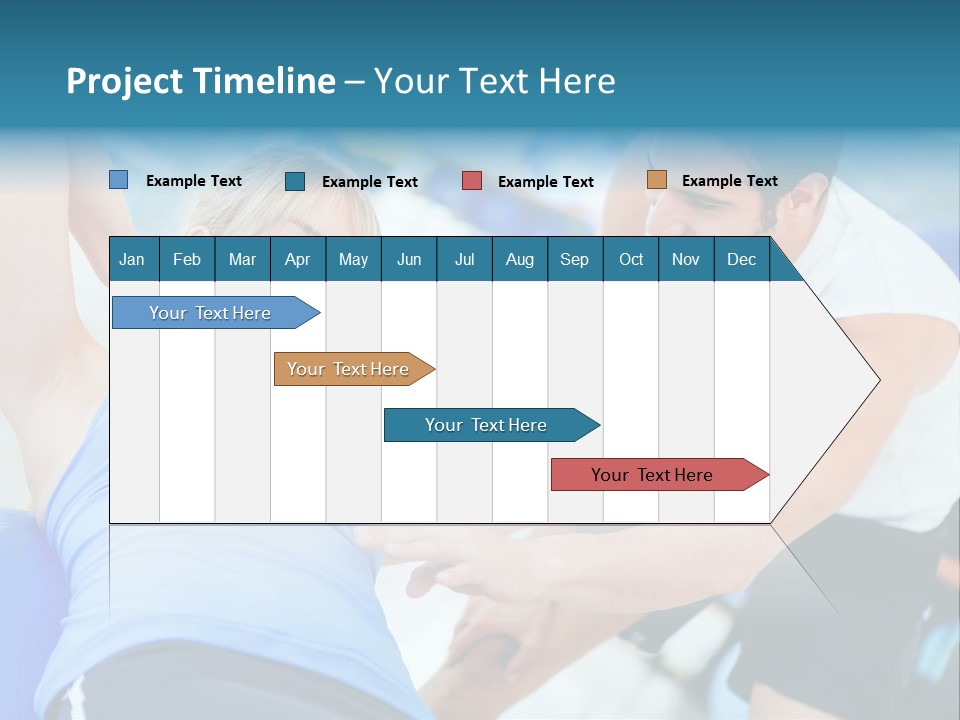 Project Timeline – Your Text Here

Example Text Example Text Example Text Example Text

| Jan | Feb | Mar | Apr | May | Jun | Jul | Aug | Sep | Oct | Nov | Dec |
|---|---|---|---|---|---|---|---|---|---|---|---|

Your Text Here

Your Text Here

Your Text Here

Your Text Here